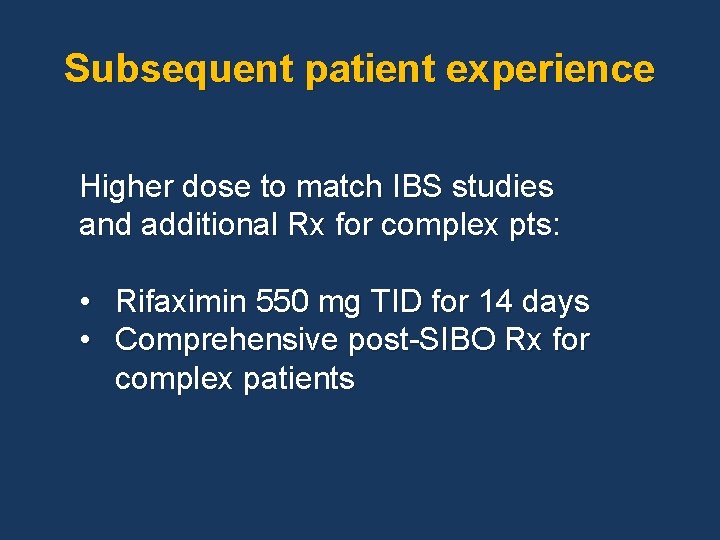 Subsequent patient experience

Higher dose to match IBS studies and additional Rx for complex pts:

• Rifaximin 550 mg TID for 14 days
• Comprehensive post-SIBO Rx for complex patients